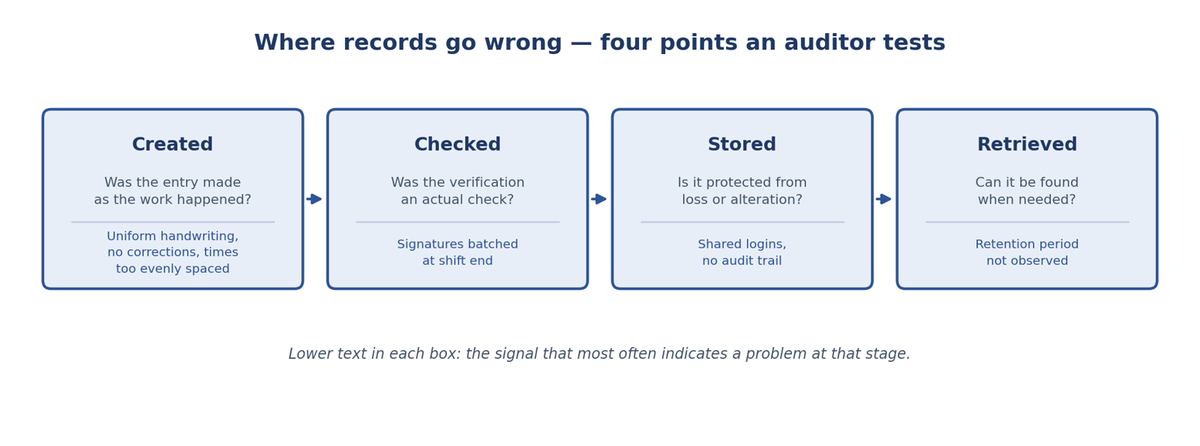 Where records go wrong — four points an auditor tests

Created

Was the entry made as the work happened?

Uniform handwriting, no corrections, times too evenly spaced

Checked

Was the verification an actual check?

Signatures batched at shift end

Stored

Is it protected from loss or alteration?

Shared logins, no audit trail

Retrieved

Can it be found when needed?

Retention period not observed

Lower text in each box: the signal that most often indicates a problem at that stage.